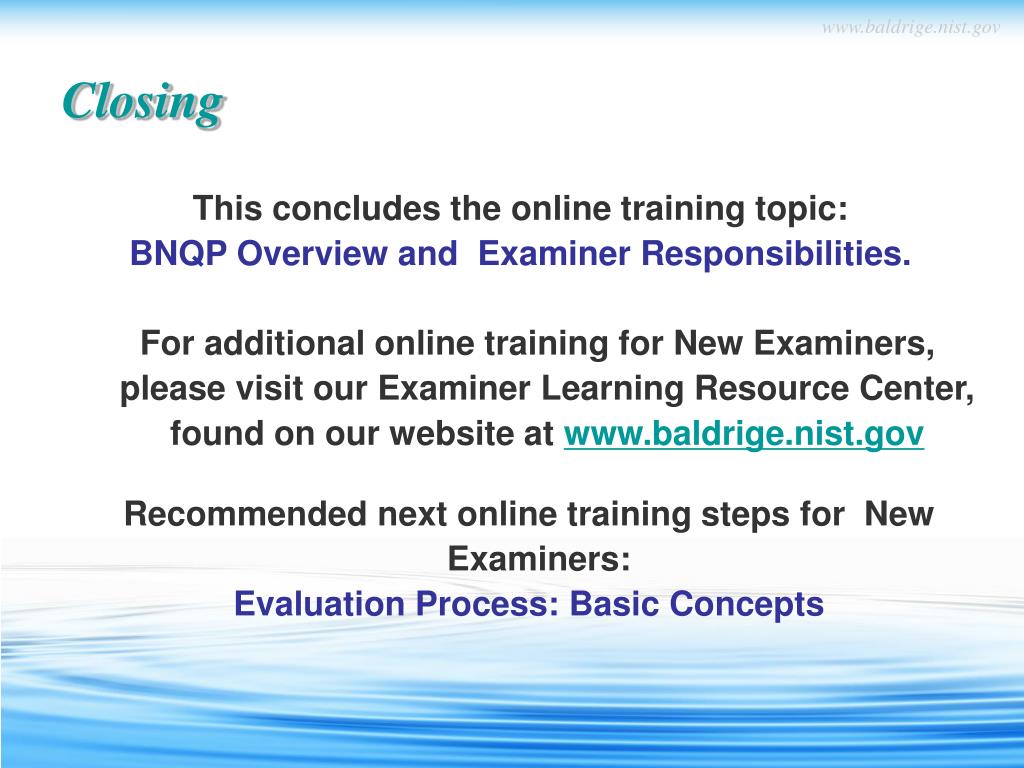 www.baldrige.nist.gov

Closing

This concludes the online training topic:
BNQP Overview and Examiner Responsibilities.

For additional online training for New Examiners, please visit our Examiner Learning Resource Center, found on our website at www.baldrige.nist.gov

Recommended next online training steps for New Examiners:
Evaluation Process: Basic Concepts